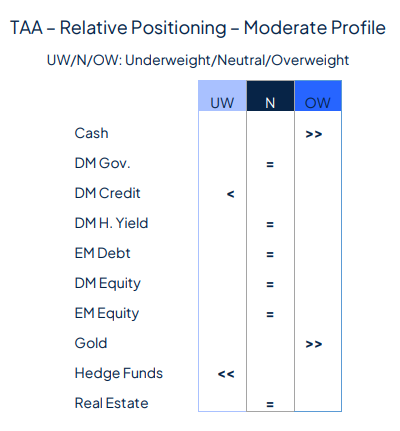 TAA – Relative Positioning – Moderate Profile

UW/N/OW: Underweight/Neutral/Overweight

| | UW | N | OW |
|---|---|---|---|
| Cash | | | >> |
| DM Gov. | | = | |
| DM Credit | < | | |
| DM H. Yield | | = | |
| EM Debt | | = | |
| DM Equity | | = | |
| EM Equity | | = | |
| Gold | | | >> |
| Hedge Funds | << | | |
| Real Estate | | = | |